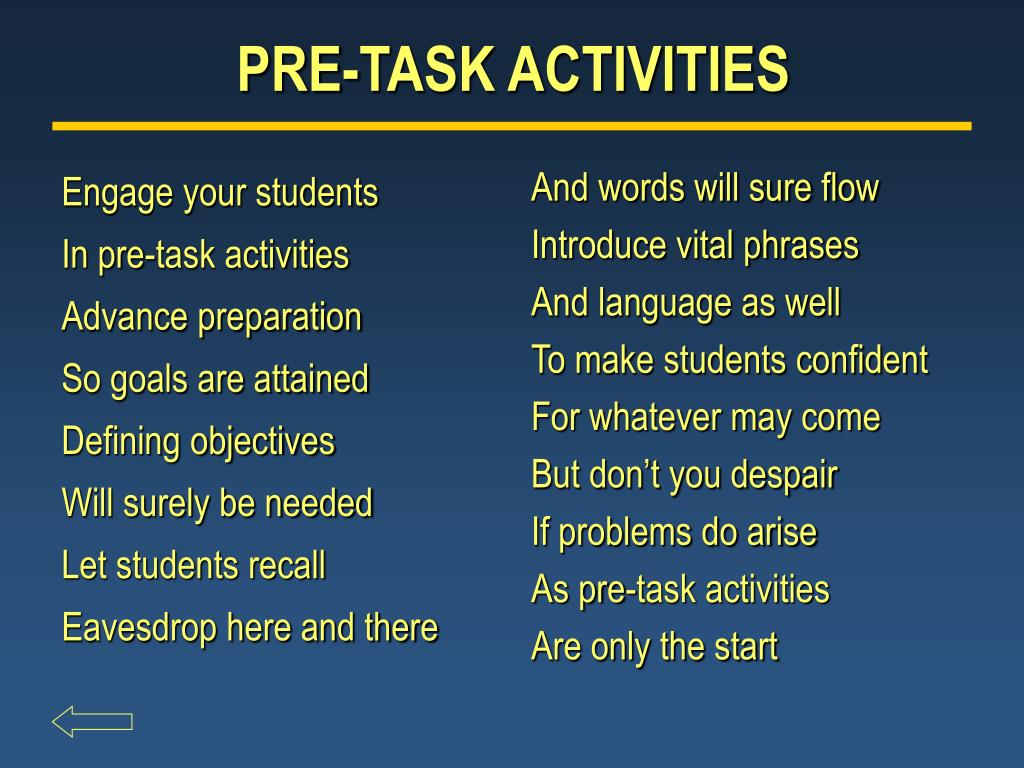 PRE-TASK ACTIVITIES

Engage your students
In pre-task activities
Advance preparation
So goals are attained
Defining objectives
Will surely be needed
Let students recall
Eavesdrop here and there

And words will sure flow
Introduce vital phrases
And language as well
To make students confident
For whatever may come
But don’t you despair
If problems do arise
As pre-task activities
Are only the start